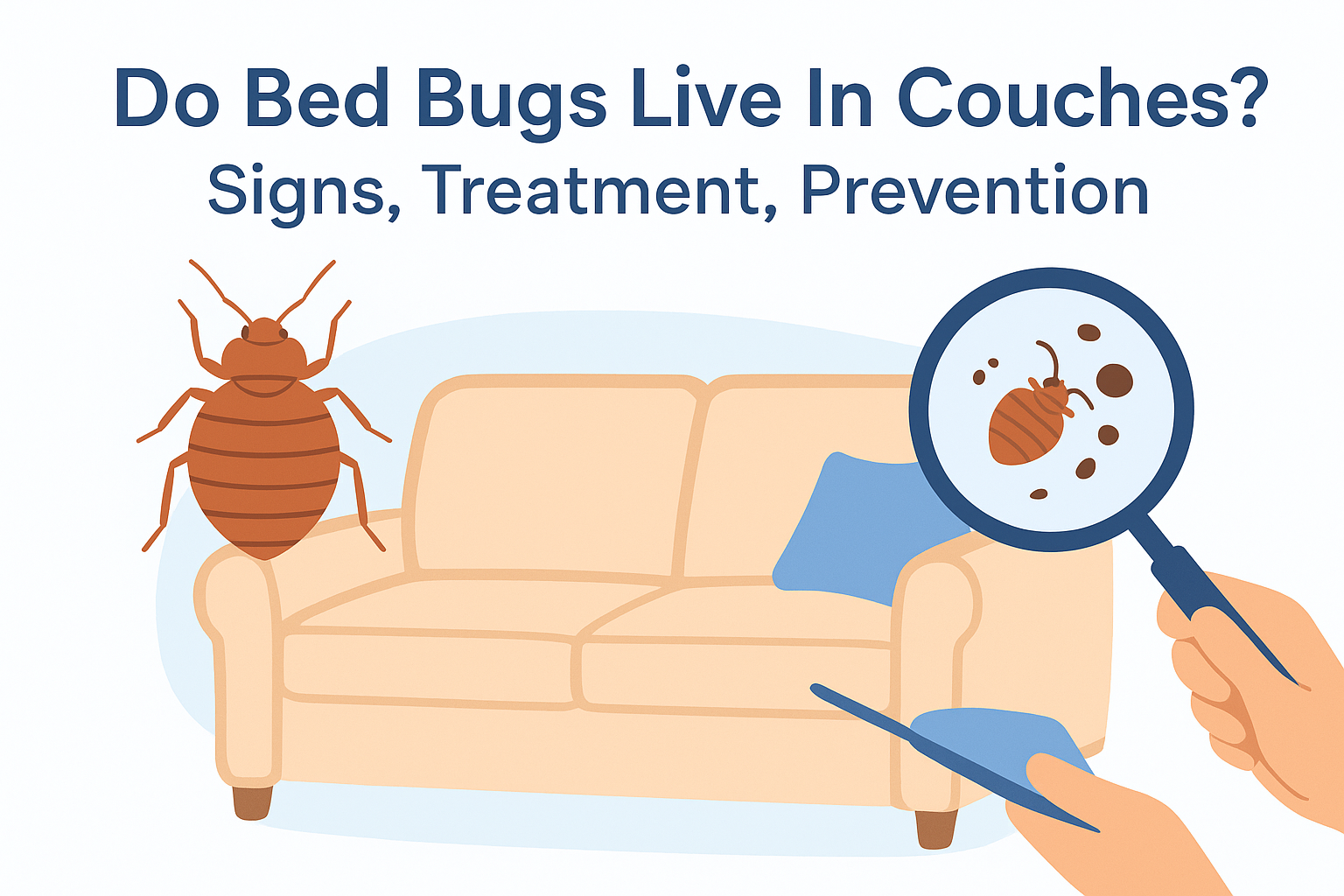 Do Bed Bugs Live In Couches?
Signs, Treatment, Prevention